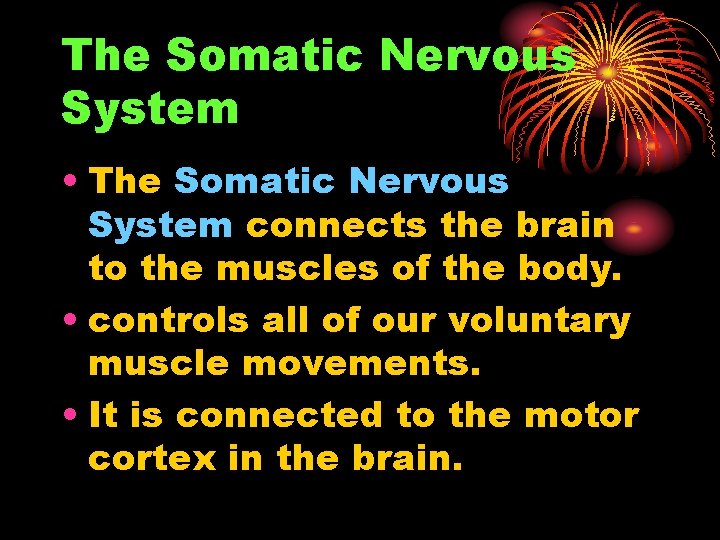 The Somatic Nervous System

• The Somatic Nervous System connects the brain to the muscles of the body.
• controls all of our voluntary muscle movements.
• It is connected to the motor cortex in the brain.